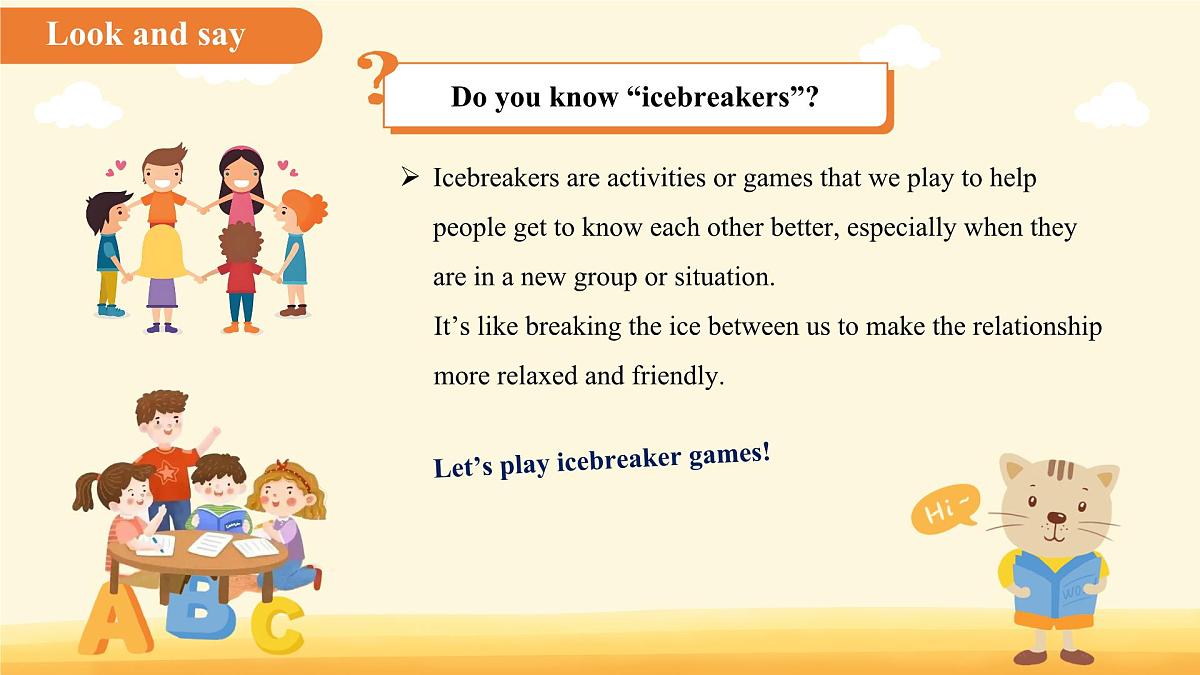 Look and say

?

Do you know “icebreakers”?

➢ Icebreakers are activities or games that we play to help people get to know each other better, especially when they are in a new group or situation.

It’s like breaking the ice between us to make the relationship more relaxed and friendly.

Let’s play icebreaker games!

Hi~

A B C